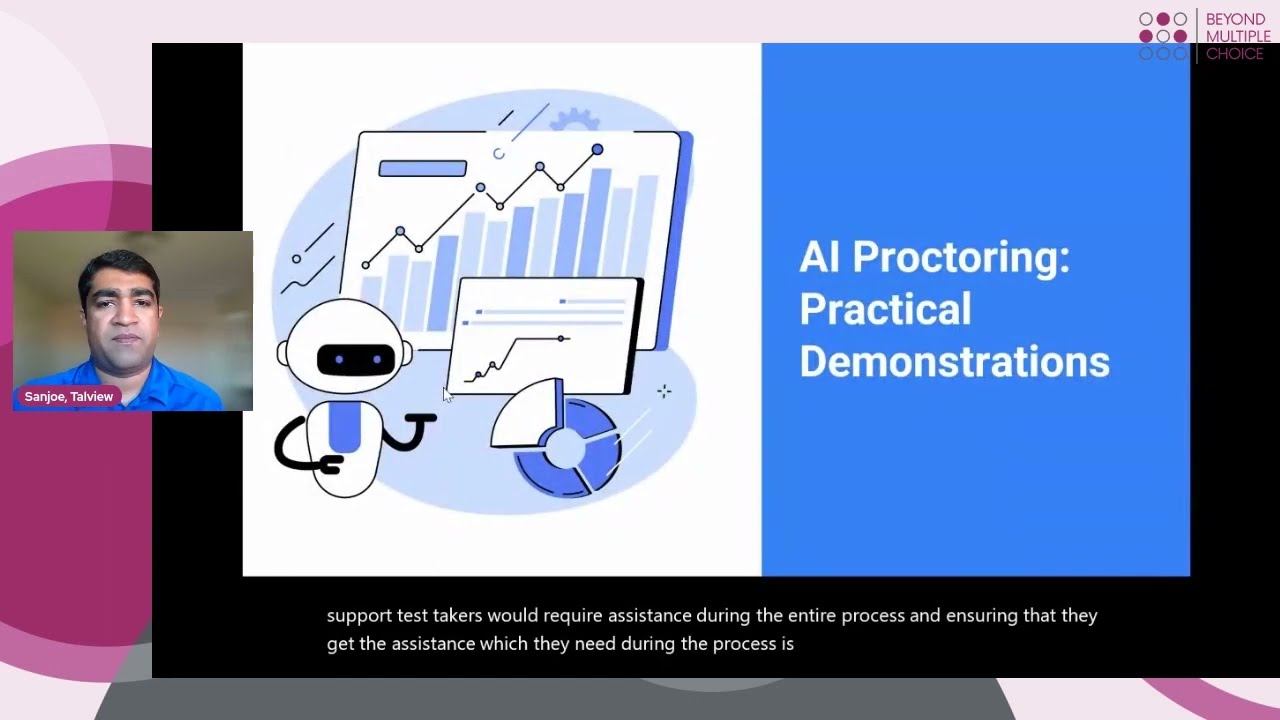 BEYOND MULTIPLE CHOICE

Sanjoe, Talview

AI Proctoring: Practical Demonstrations

support test takers would require assistance during the entire process and ensuring that they get the assistance which they need during the process is